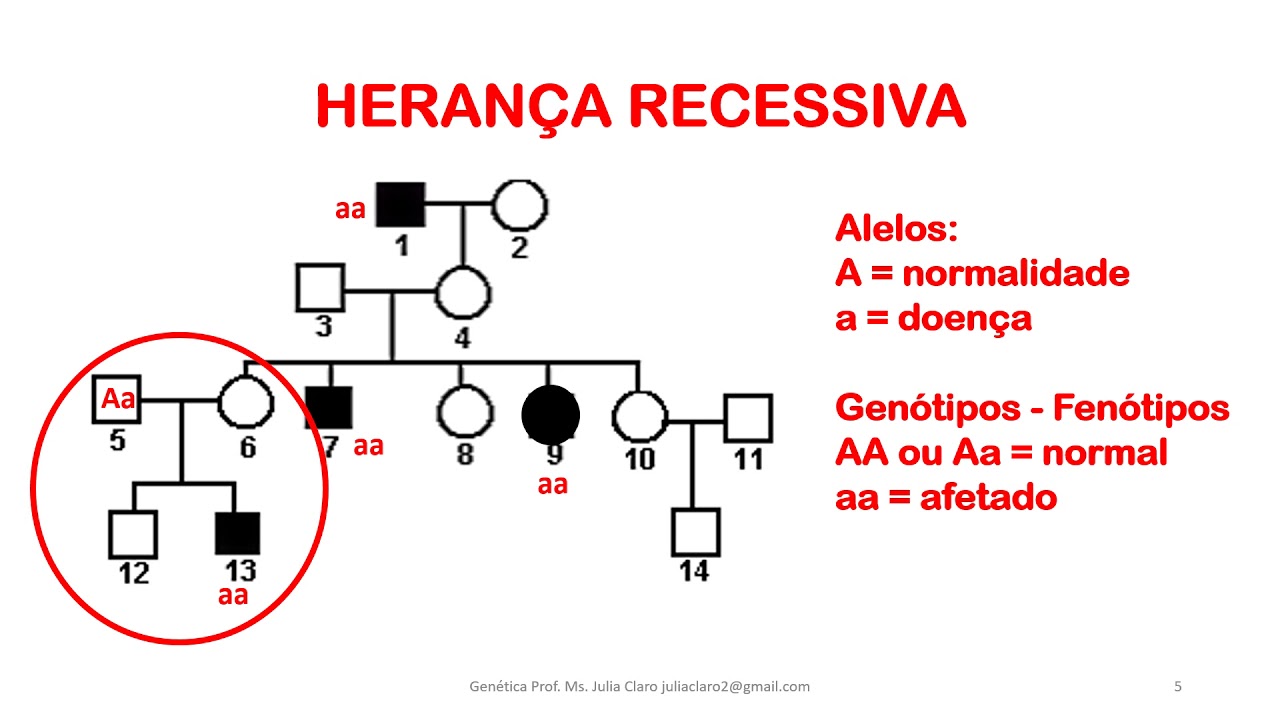 HERANÇA RECESSIVA

aa
1
2
3
4
Aa
5
6
7 aa
8
9
aa
10
11
12
13
aa
14

Alelos:
A = normalidade
a = doença

Genótipos - Fenótipos
AA ou Aa = normal
aa = afetado

Genética Prof. Ms. Julia Claro juliaclaro2@gmail.com

5